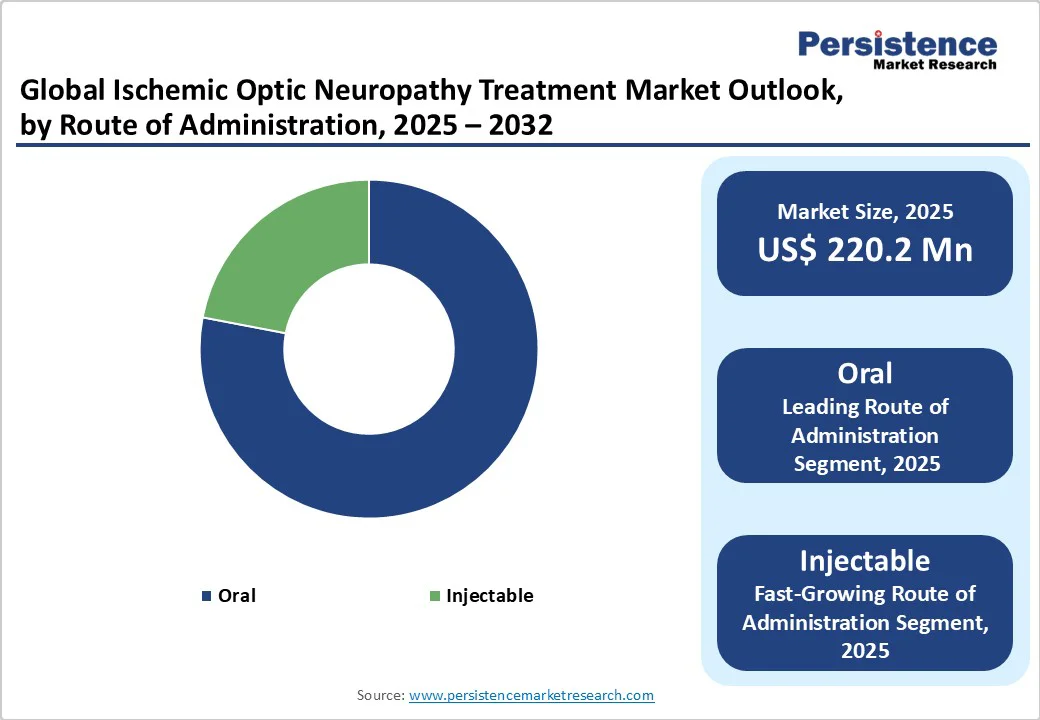 Persistence
Market Research

Global Ischemic Optic Neuropathy Treatment Market Outlook, by Route of Administration, 2025 – 2032

Oral
Injectable

Market Size, 2025
US$ 220.2 Mn

Oral
Leading Route of Administration Segment, 2025

Injectable
Fast-Growing Route of Administration Segment, 2025

Source: www.persistencemarketresearch.com